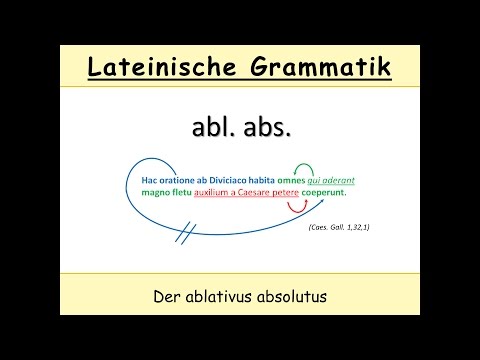 Lateinische Grammatik

abl. abs.

Hac oratione ab Diviciaco habita omnes qui aderant magno fletu auxilium a Caesare petere coeperunt.

(Caes. Gall. 1,32,1)

Der ablativus absolutus